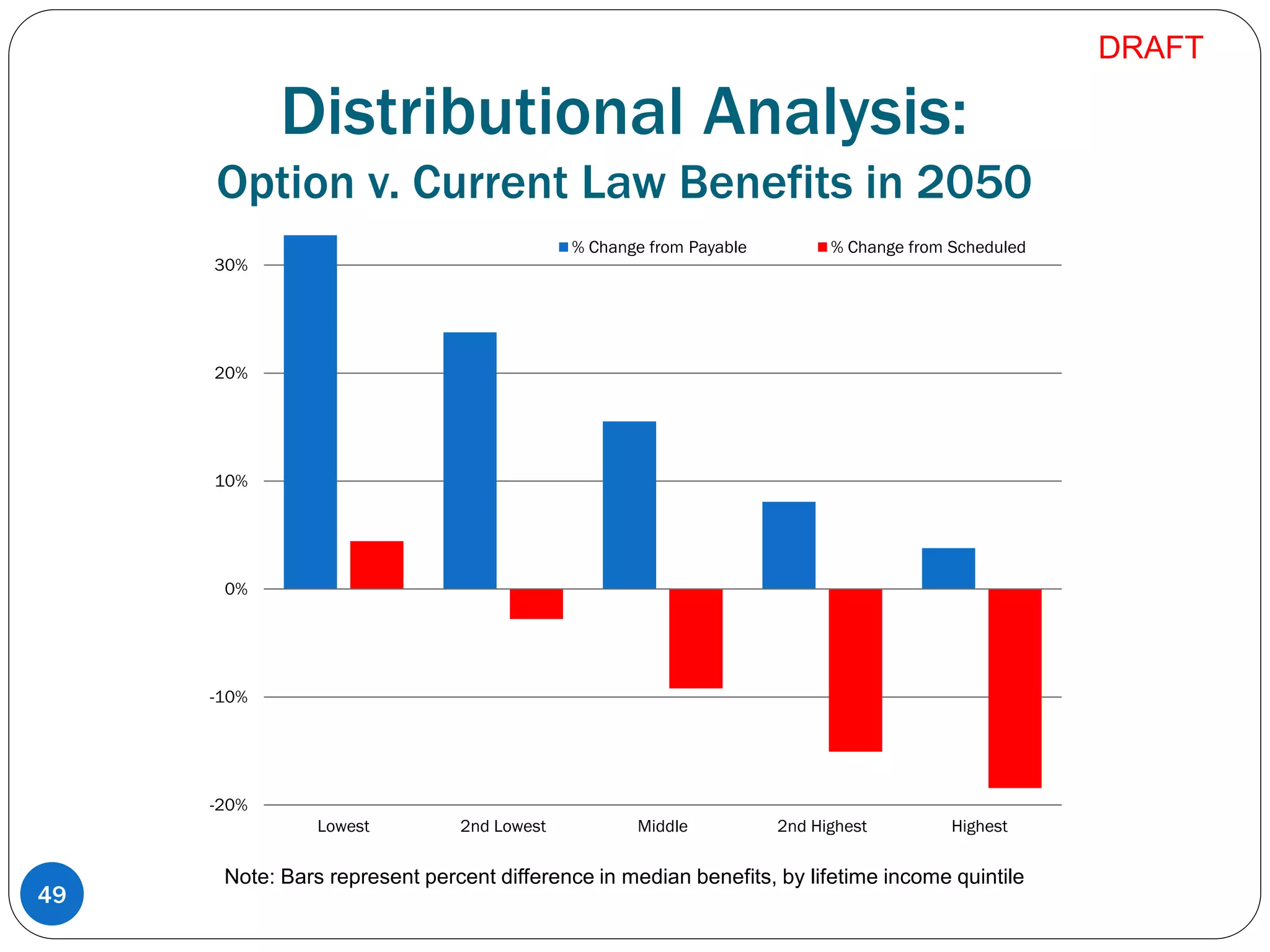 DRAFT

Distributional Analysis:
Option v. Current Law Benefits in 2050

% Change from Payable
% Change from Scheduled

30%
20%
10%
0%
-10%
-20%

Lowest
2nd Lowest
Middle
2nd Highest
Highest

Note: Bars represent percent difference in median benefits, by lifetime income quintile

49